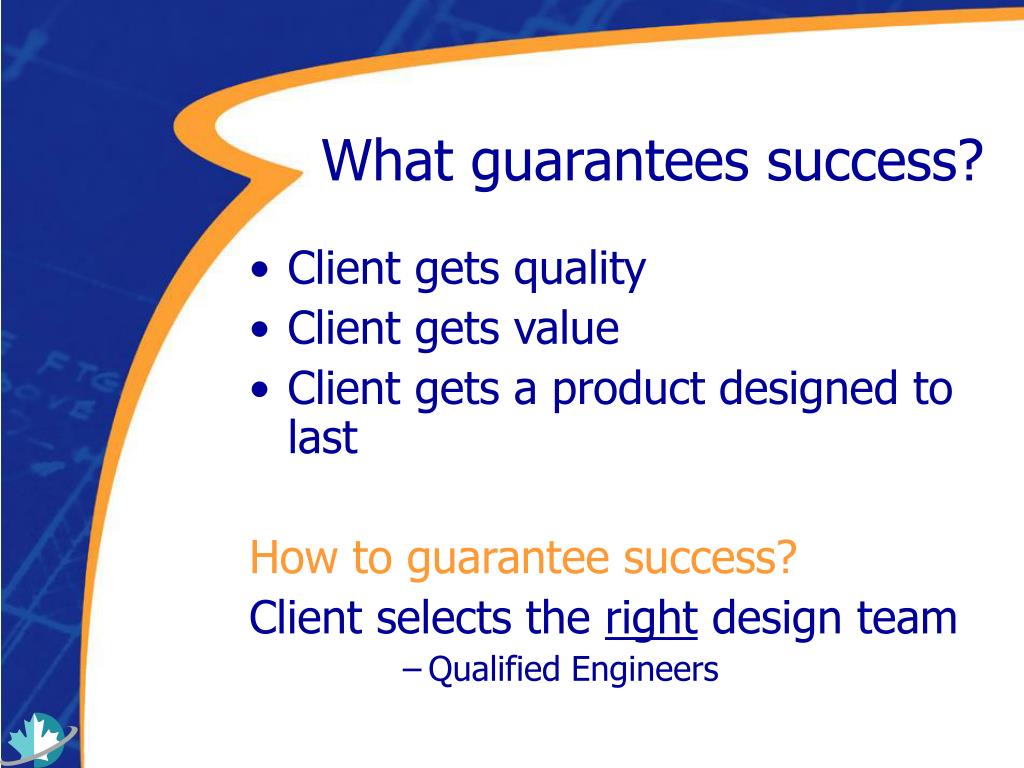 What guarantees success?

• Client gets quality
• Client gets value
• Client gets a product designed to last

How to guarantee success?
Client selects the right design team
– Qualified Engineers